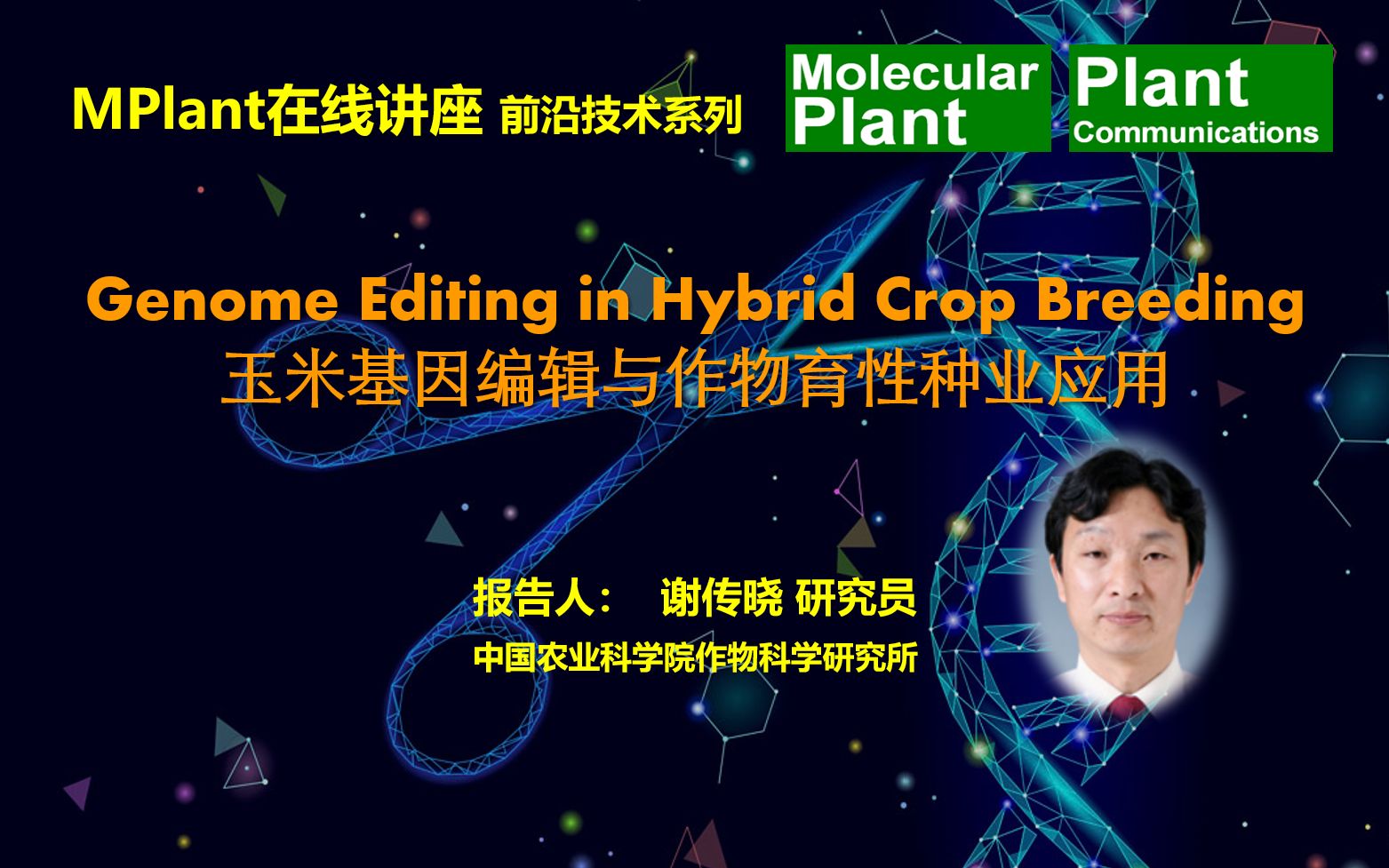 MPlant在线讲座 前沿技术系列

Molecular Plant

Plant Communications

Genome Editing in Hybrid Crop Breeding
玉米基因编辑与作物育性种业应用

报告人： 谢传晓 研究员
中国农业科学院作物科学研究所